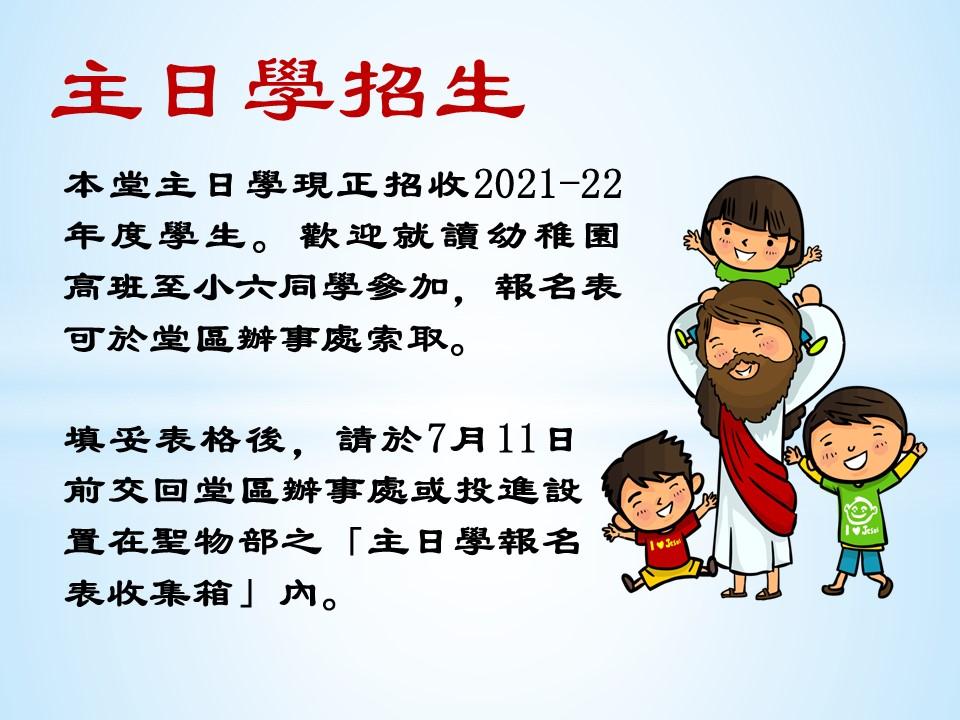 主日學招生

本堂主日學現正招收2021-22年度學生。歡迎就讀幼稚園高班至小六同學參加，報名表可於堂區辦事處索取。

填妥表格後，請於7月11日前交回堂區辦事處或投進設置在聖物部之「主日學報名表收集箱」內。

I ♥ Jesus

I ♥ Jesus